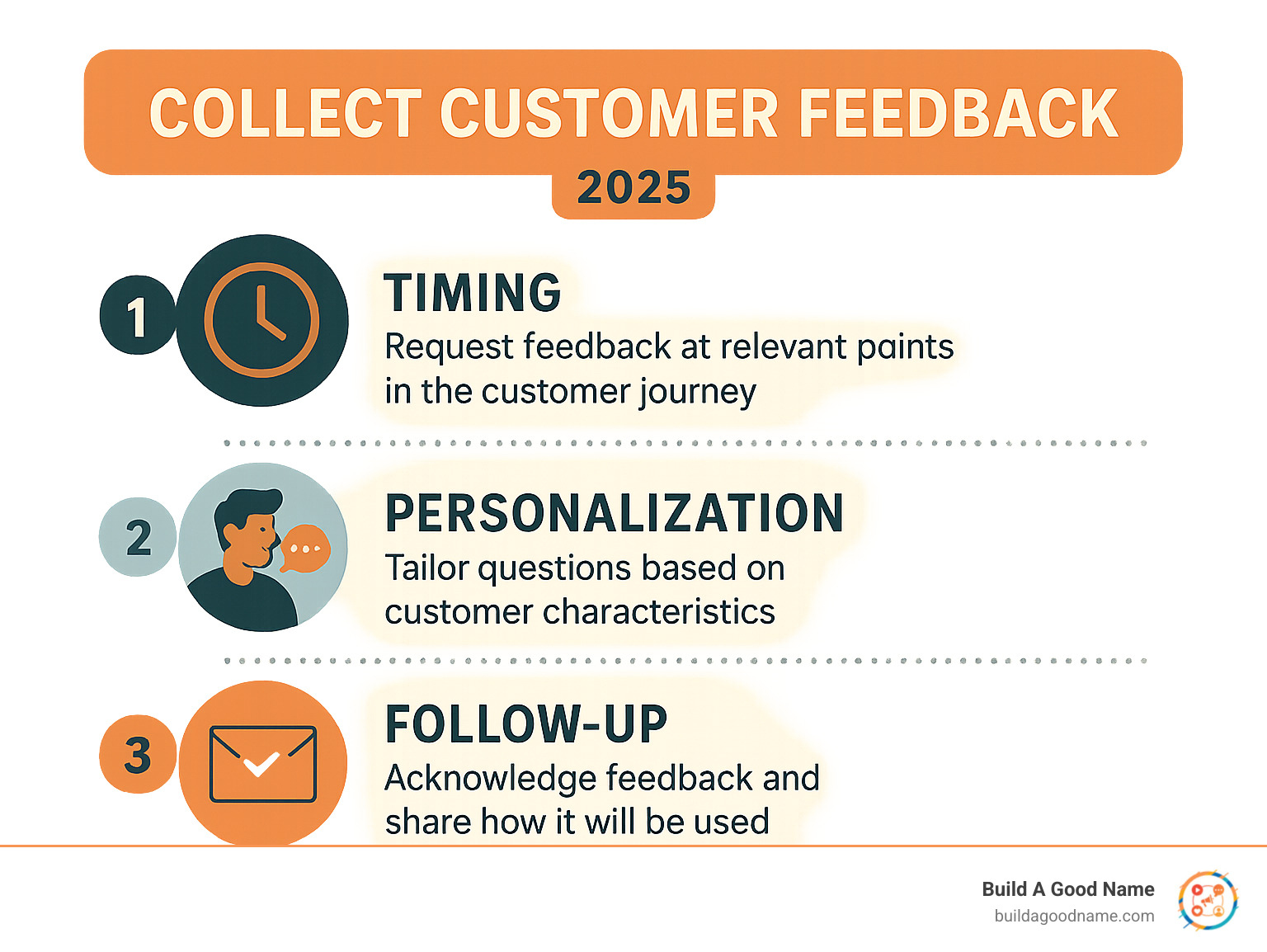 COLLECT CUSTOMER FEEDBACK
2025

1
TIMING
Request feedback at relevant paints in the customer journey

2
PERSONALIZATION
Tailor questions based on customer characteristics

3
FOLLOW-UP
Acknowledge feedback and share how it will be used

Build A Good Name
buildagoodname.com